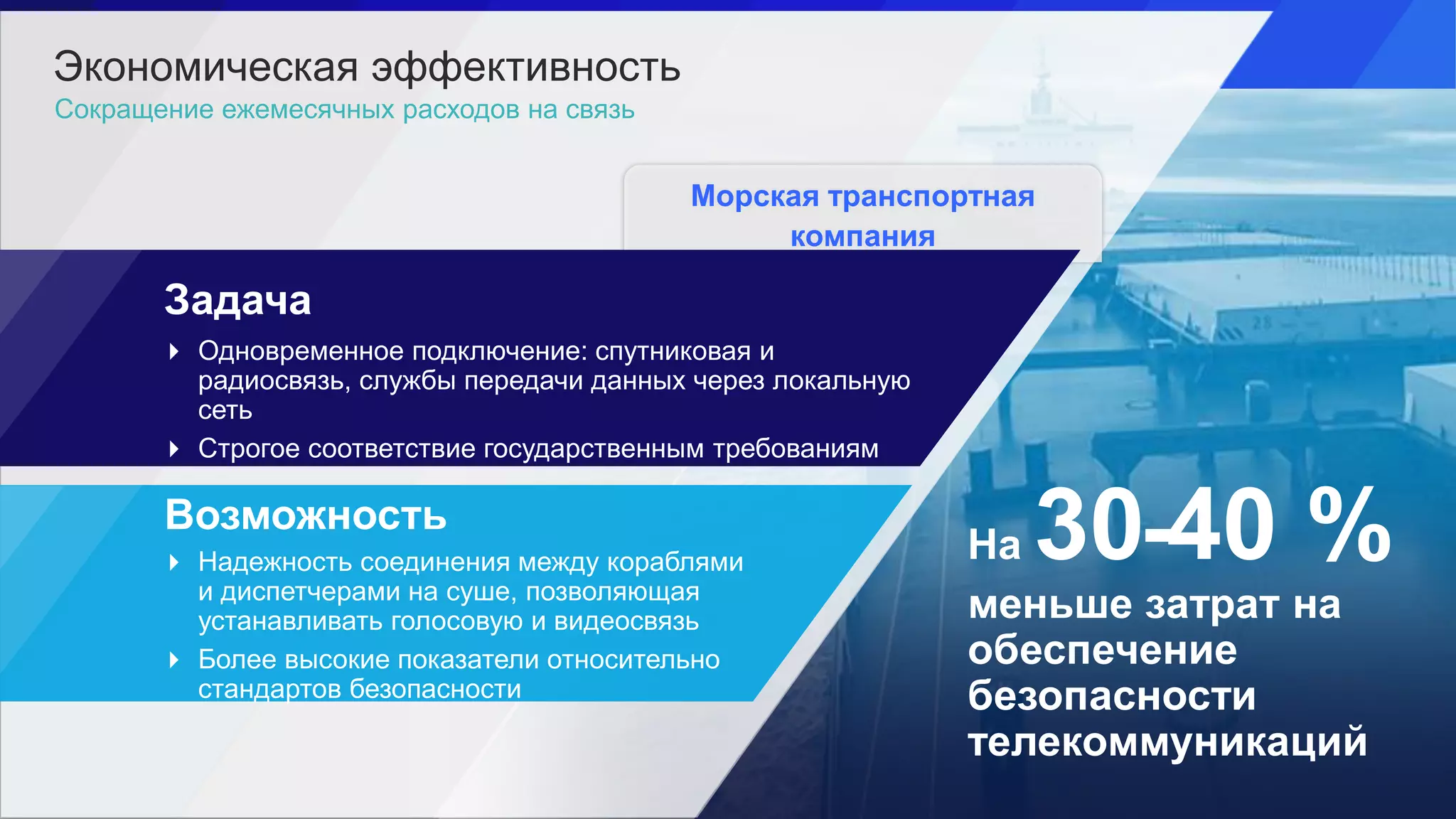 Экономическая эффективность
Сокращение ежемесячных расходов на связь

Морская транспортная компания

Задача
Одновременное подключение: спутниковая и радиосвязь, службы передачи данных через локальную сеть
Строгое соответствие государственным требованиям

Возможность
Надежность соединения между кораблями и диспетчерами на суше, позволяющая устанавливать голосовую и видеосвязь
Более высокие показатели относительно стандартов безопасности

На 30-40 %
меньше затрат на обеспечение безопасности телекоммуникаций